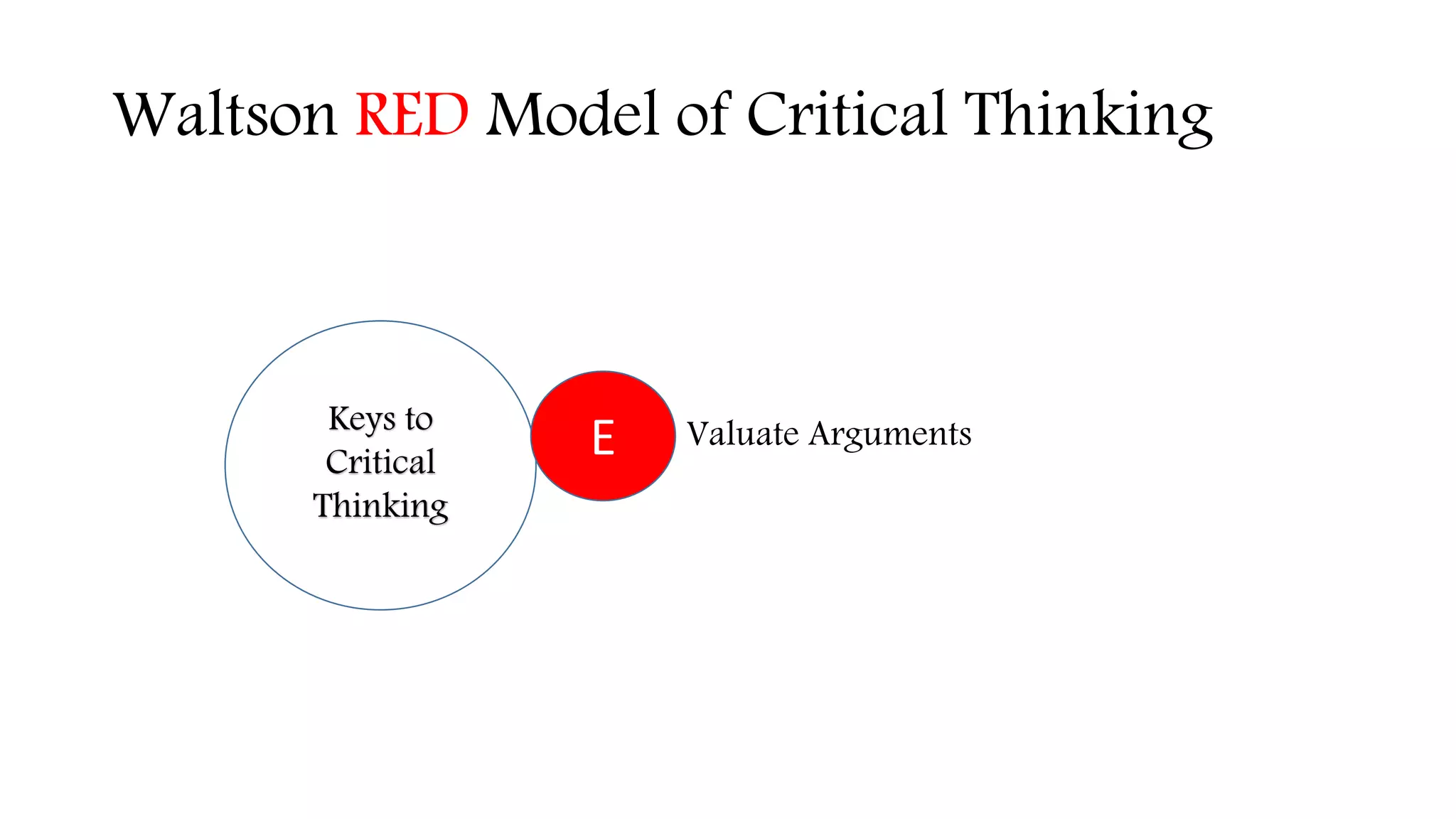 Waltson RED Model of Critical Thinking

Keys to Critical Thinking

E

Valuate Arguments